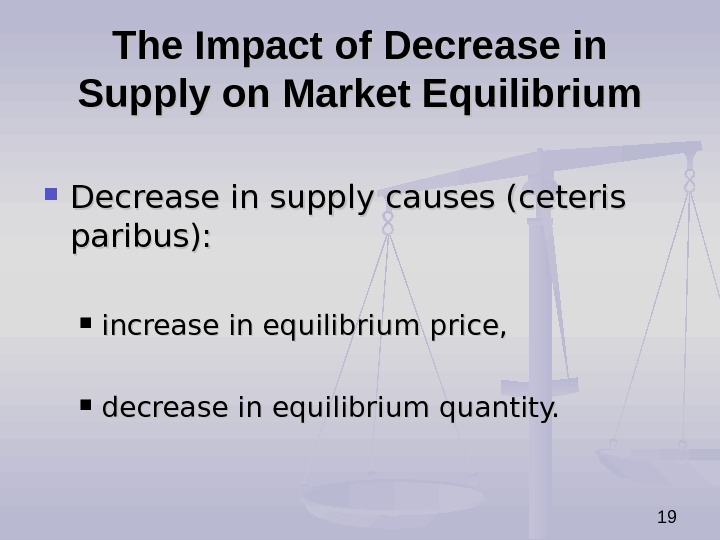 The Impact of Decrease in Supply on Market Equilibrium

Decrease in supply causes (ceteris paribus):

increase in equilibrium price,

decrease in equilibrium quantity.

19